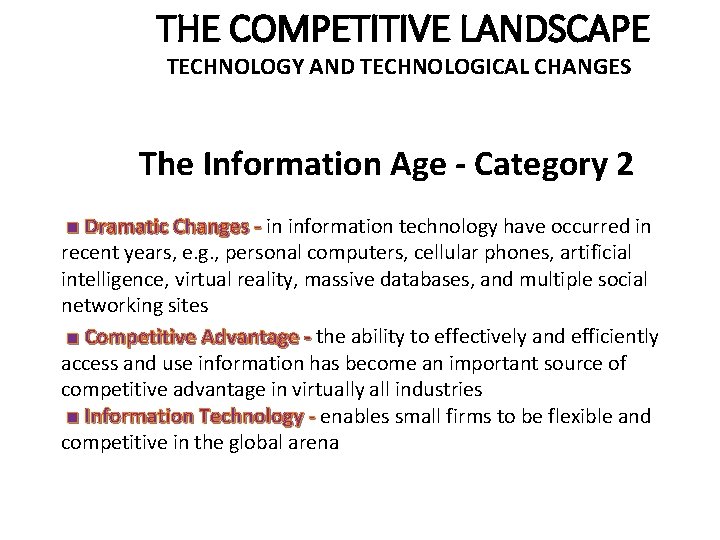 THE COMPETITIVE LANDSCAPE
TECHNOLOGY AND TECHNOLOGICAL CHANGES

The Information Age - Category 2

■ Dramatic Changes - in information technology have occurred in recent years, e.g., personal computers, cellular phones, artificial intelligence, virtual reality, massive databases, and multiple social networking sites

■ Competitive Advantage - the ability to effectively and efficiently access and use information has become an important source of competitive advantage in virtually all industries

■ Information Technology - enables small firms to be flexible and competitive in the global arena